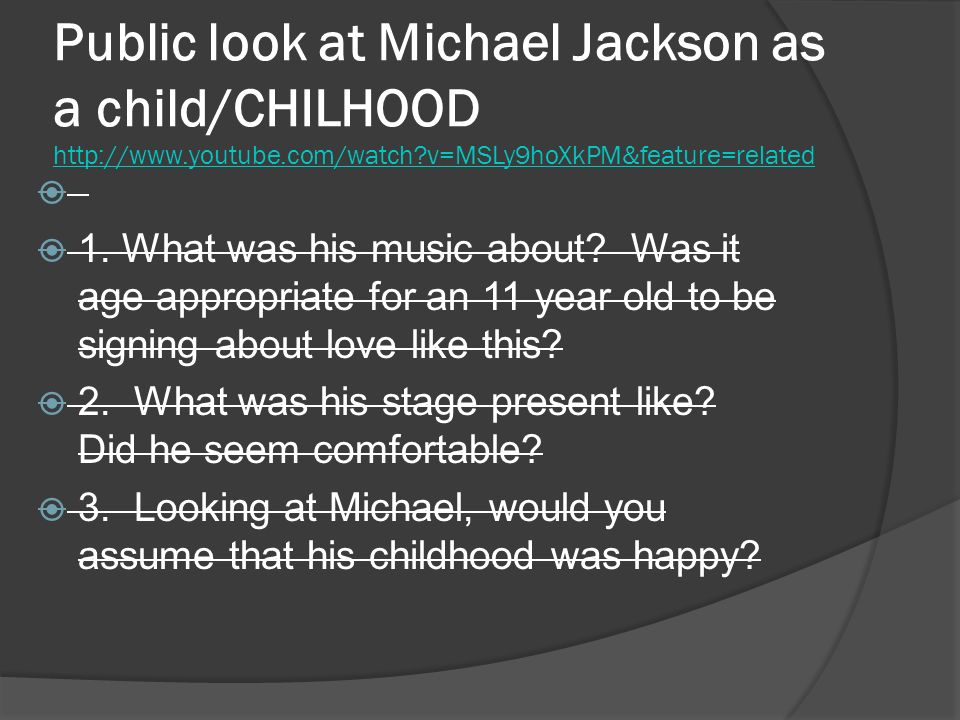 Public look at Michael Jackson as a child/CHILHOOD http://www.youtube.com/watch?v=MSLy9hoXkPM&feature=related

1. What was his music about? Was it age appropriate for an 11 year old to be signing about love like this?

2. What was his stage present like? Did he seem comfortable?

3. Looking at Michael, would you assume that his childhood was happy?